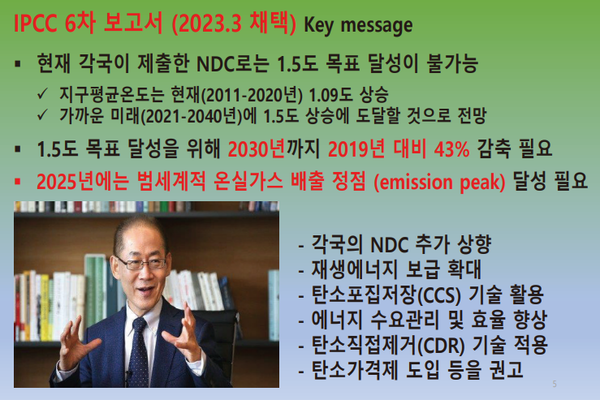 IPCC 6차 보고서 (2023.3 채택) Key message

▪ 현재 각국이 제출한 NDC로는 1.5도 목표 달성이 불가능

✓ 지구평균온도는 현재(2011-2020년) 1.09도 상승
✓ 가까운 미래(2021-2040년)에 1.5도 상승에 도달할 것으로 전망

▪ 1.5도 목표 달성을 위해 2030년까지 2019년 대비 43% 감축 필요

▪ 2025년에는 범세계적 온실가스 배출 정점 (emission peak) 달성 필요

- 각국의 NDC 추가 상향
- 재생에너지 보급 확대
- 탄소포집저장(CCS) 기술 활용
- 에너지 수요관리 및 효율 향상
- 탄소직접제거(CDR) 기술 적용
- 탄소가격제 도입 등을 권고

5